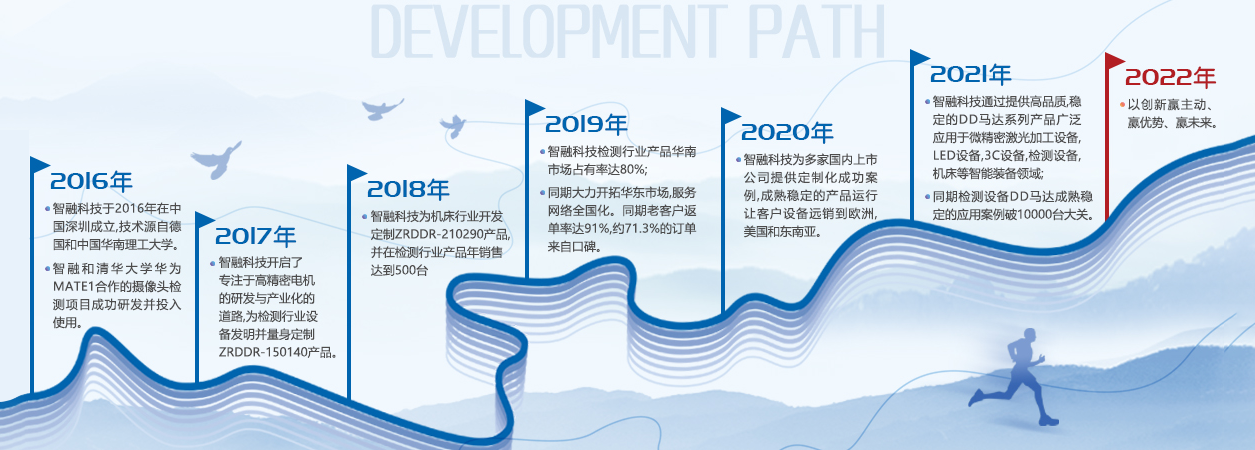 DEVELOPMENT PATH

2016年
智融科技于2016年在中国深圳成立,技术源自德国和中国华南理工大学。
智融和清华大学华为MATE1合作的摄像头检测项目成功研发并投入使用。

2017年
智融科技开启了专注于高精密电机的研发与产业化的道路,为检测行业设备发明并量身定制ZRDDR-150140产品。

2018年
智融科技为机床行业开发定制ZRDDR-210290产品,并在检测行业产品年销售达到500台

2019年
智融科技检测行业产品华南市场占有率达80%;
同期大力开拓华东市场,服务网络全国化。同期老客户返单率达91%,约71.3%的订单来自口碑。

2020年
智融科技为多家国内上市公司提供定制化成功案例,成熟稳定的产品运行让客户设备远销到欧洲,美国和东南亚。

2021年
智融科技通过提供高品质,稳定的DD马达系列产品广泛应用于微精密激光加工设备,LED设备,3C设备,检测设备,机床等智能装备领域;
同期检测设备DD马达成熟稳定的应用案例破10000台大关。

2022年
以创新赢主动、赢优势、赢未来。